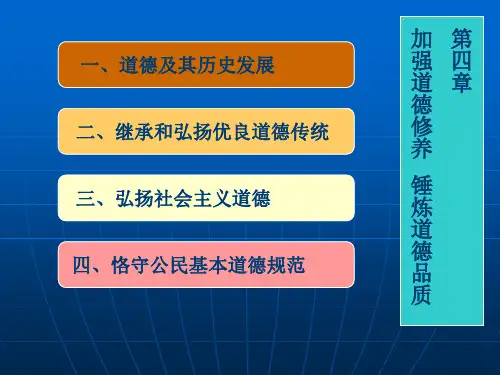 第四章
加强道德修养 锤炼道德品质

一、道德及其历史发展

二、继承和弘扬优良道德传统

三、弘扬社会主义道德

四、恪守公民基本道德规范